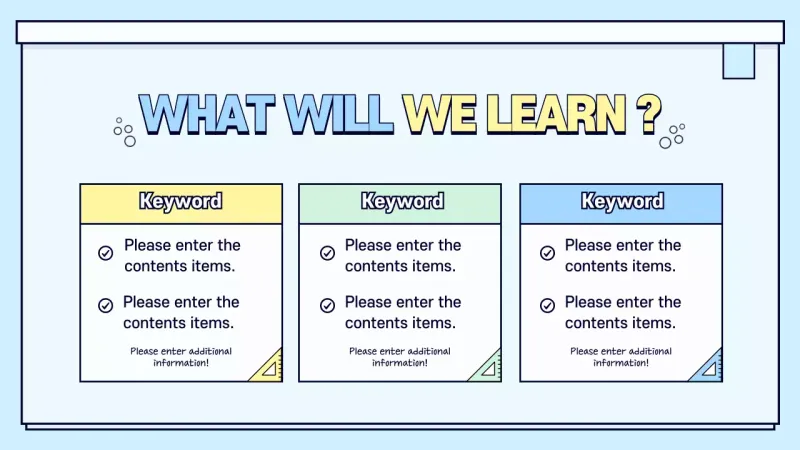 WHAT WILL WE LEARN ?

Keyword

Please enter the contents items.

Please enter the contents items.

Please enter additional information!

Keyword

Please enter the contents items.

Please enter the contents items.

Please enter additional information!

Keyword

Please enter the contents items.

Please enter the contents items.

Please enter additional information!